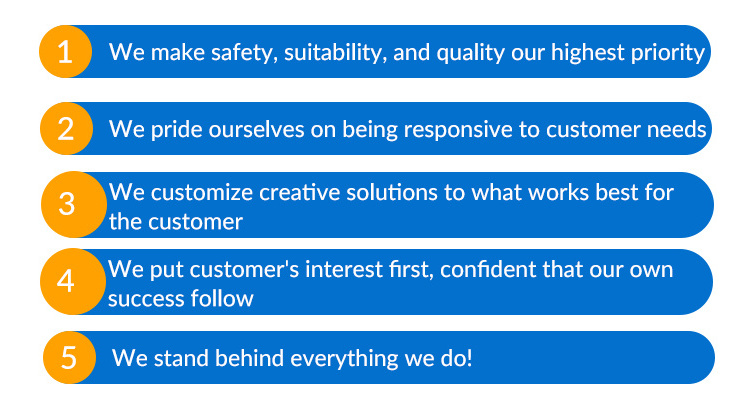 1 We make safety, suitability, and quality our highest priority

2 We pride ourselves on being responsive to customer needs

3 We customize creative solutions to what works best for the customer

4 We put customer's interest first, confident that our own success follow

5 We stand behind everything we do!